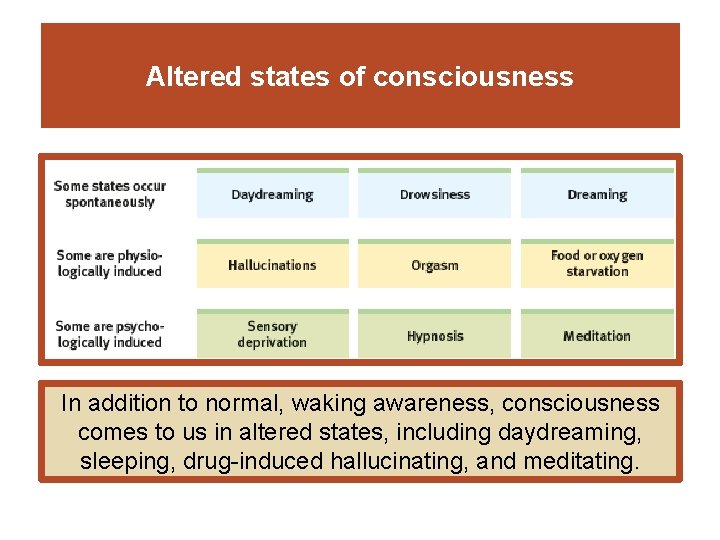 Altered states of consciousness

| Some states occur spontaneously | Daydreaming | Drowsiness | Dreaming |
|---|---|---|---|
| Some are physiologically induced | Hallucinations | Orgasm | Food or oxygen starvation |
| Some are psychologically induced | Sensory deprivation | Hypnosis | Meditation |

In addition to normal, waking awareness, consciousness comes to us in altered states, including daydreaming, sleeping, drug-induced hallucinating, and meditating.